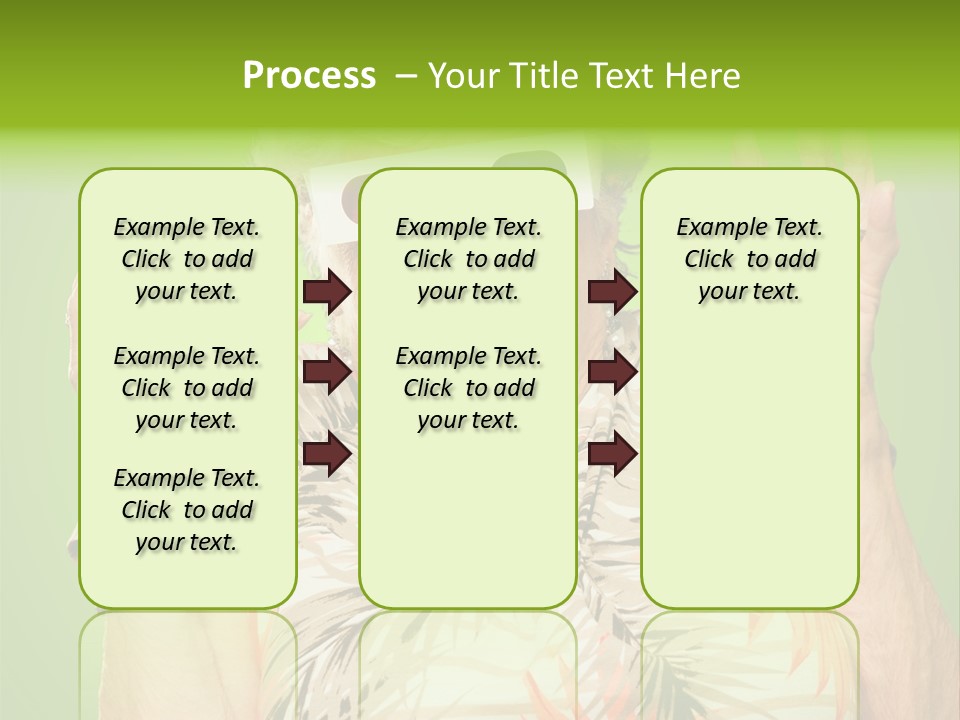 Process – Your Title Text Here

Example Text. Click to add your text.

Example Text. Click to add your text.

Example Text. Click to add your text.

Example Text. Click to add your text.

Example Text. Click to add your text.

Example Text. Click to add your text.